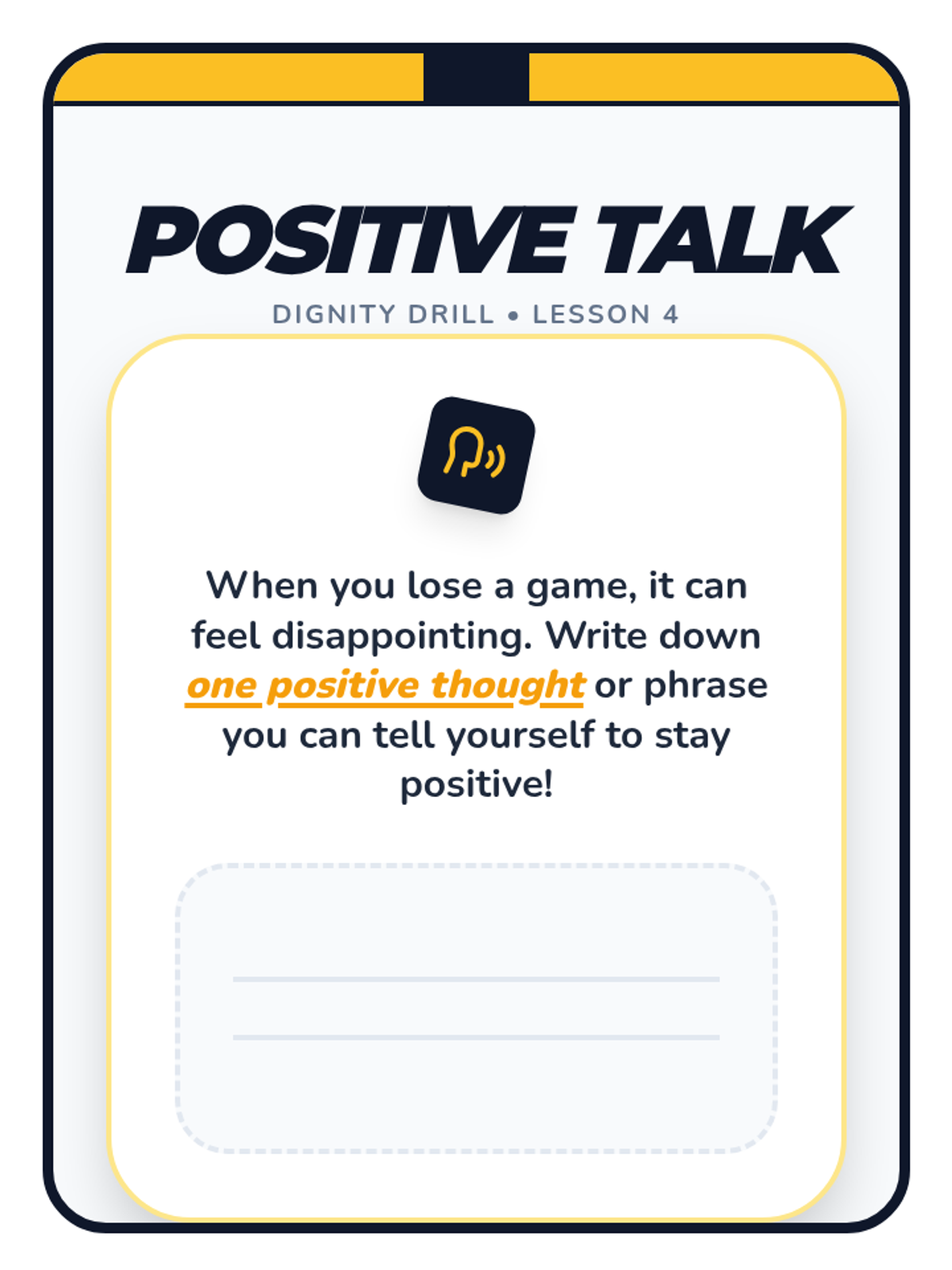 POSITIVE TALK

DIGNITY DRILL • LESSON 4

When you lose a game, it can feel disappointing. Write down one positive thought or phrase you can tell yourself to stay positive!